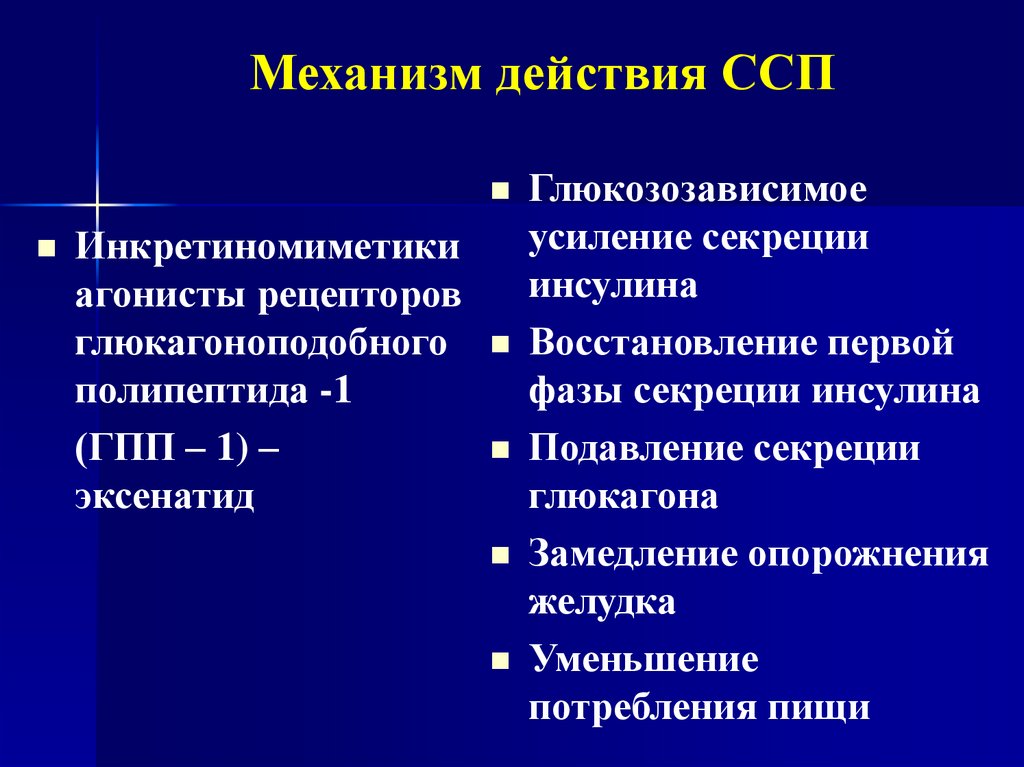 Механизм действия ССП

■ Инкретиномиметики агонисты рецепторов глюкагоноподобного полипептида -1

(ГПП – 1) – эксенатид

■ Глюкозозависимое усиление секреции инсулина

■ Восстановление первой фазы секреции инсулина

■ Подавление секреции глюкагона

■ Замедление опорожнения желудка

■ Уменьшение потребления пищи